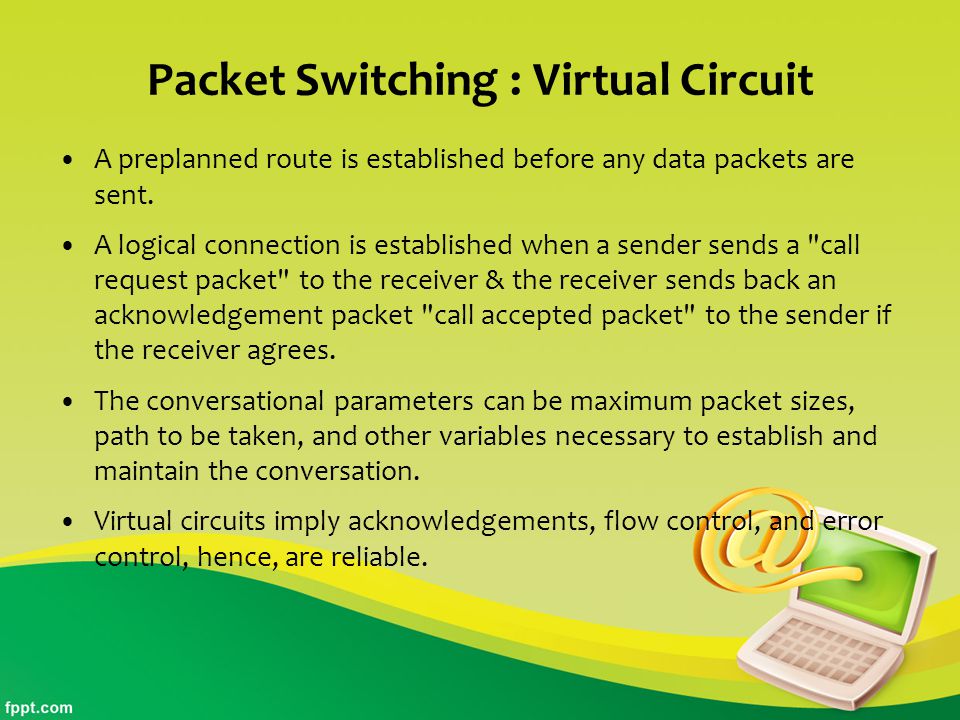 Packet Switching : Virtual Circuit

• A preplanned route is established before any data packets are sent.

• A logical connection is established when a sender sends a "call request packet" to the receiver & the receiver sends back an acknowledgement packet "call accepted packet" to the sender if the receiver agrees.

• The conversational parameters can be maximum packet sizes, path to be taken, and other variables necessary to establish and maintain the conversation.

• Virtual circuits imply acknowledgements, flow control, and error control, hence, are reliable.

fppt.com